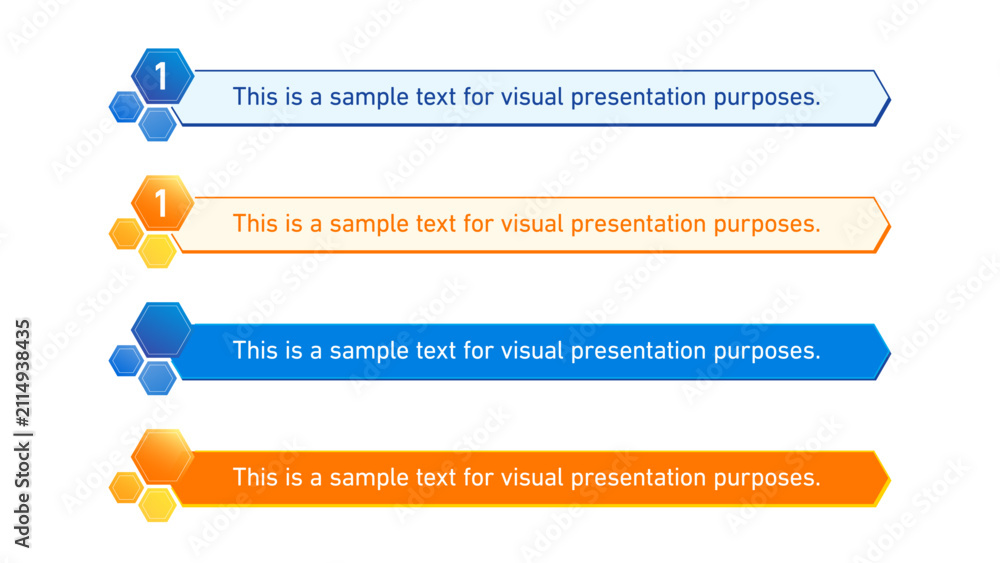 1
This is a sample text for visual presentation purposes.

1
This is a sample text for visual presentation purposes.

This is a sample text for visual presentation purposes.

This is a sample text for visual presentation purposes.

Adobe Stock | #2114938435